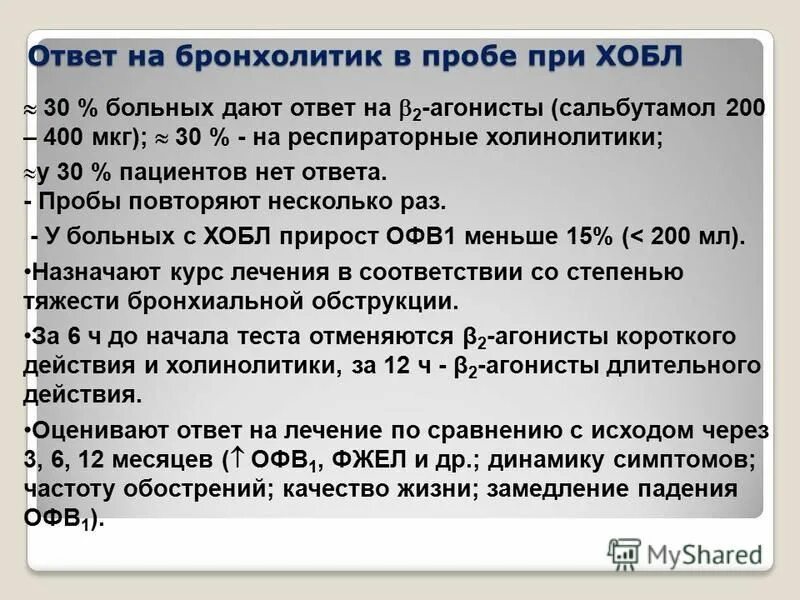 Ответ на бронхолитик в пробе при ХОБЛ

$\approx$ 30 % больных дают ответ на $\beta_2$-агонисты (сальбутамол 200 – 400 мкг); $\approx$ 30 % - на респираторные холинолитики;

$\approx$у 30 % пациентов нет ответа.
- Пробы повторяют несколько раз.

- У больных с ХОБЛ прирост ОФВ1 меньше 15% (< 200 мл).

•Назначают курс лечения в соответствии со степенью тяжести бронхиальной обструкции.

•За 6 ч до начала теста отменяются $\beta_2$-агонисты короткого действия и холинолитики, за 12 ч - $\beta_2$-агонисты длительного действия.

•Оценивают ответ на лечение по сравнению с исходом через 3, 6, 12 месяцев ($\uparrow$ ОФВ$_1$, ФЖЕЛ и др.; динамику симптомов; частоту обострений; качество жизни; замедление падения ОФВ$_1$).

MyShared